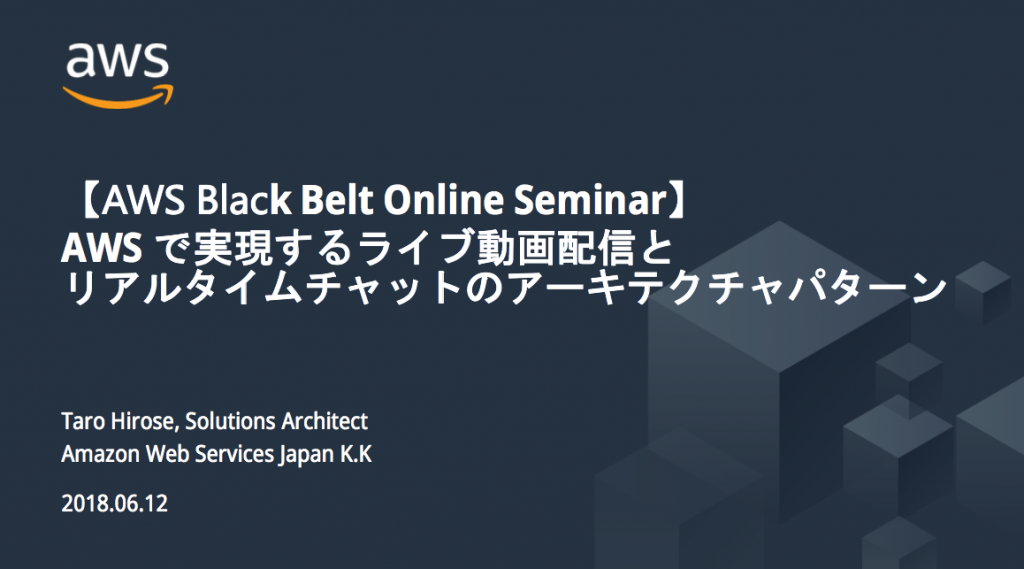 aws

【AWS Black Belt Online Seminar】
AWS で実現するライブ動画配信と
リアルタイムチャットのアーキテクチャパターン

Taro Hirose, Solutions Architect
Amazon Web Services Japan K.K

2018.06.12